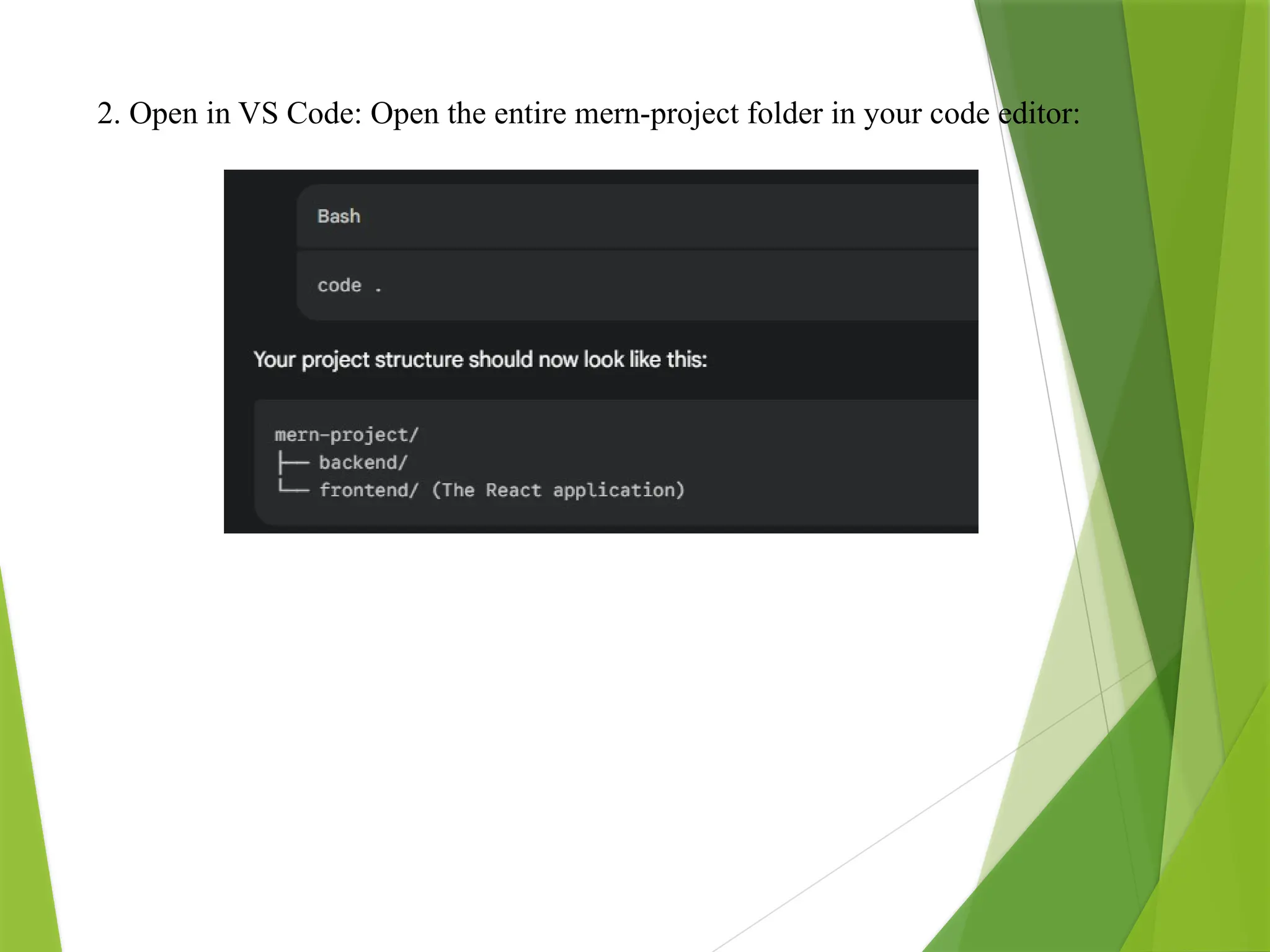 2. Open in VS Code: Open the entire mern-project folder in your code editor:

Bash

code .

Your project structure should now look like this:

mern-project/
├── backend/
└── frontend/ (The React application)